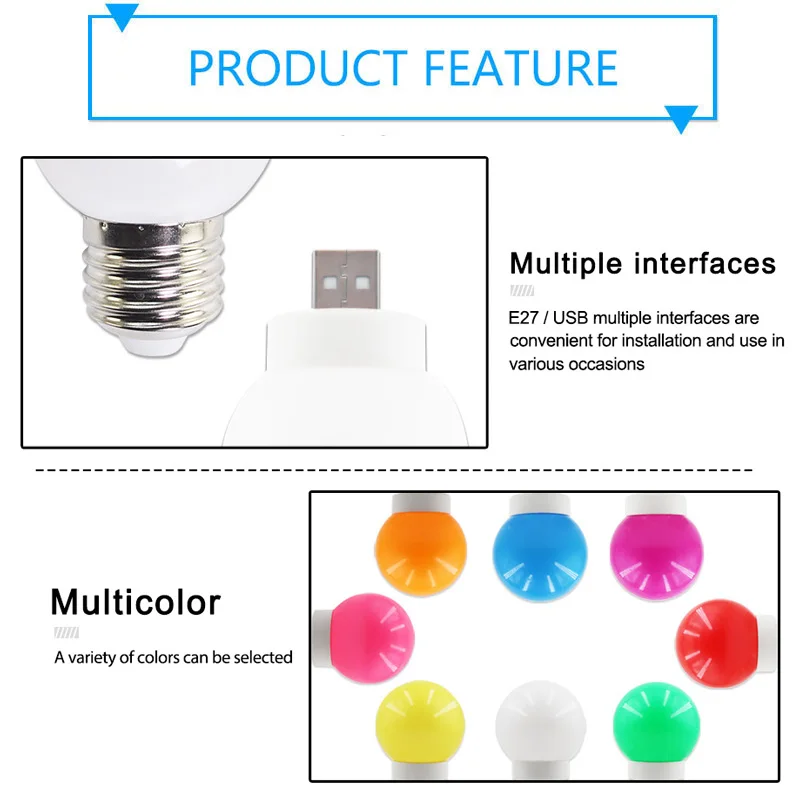 PRODUCT FEATURE

Multiple interfaces

E27 / USB multiple interfaces are convenient for installation and use in various occasions

Multicolor

A variety of colors can be selected